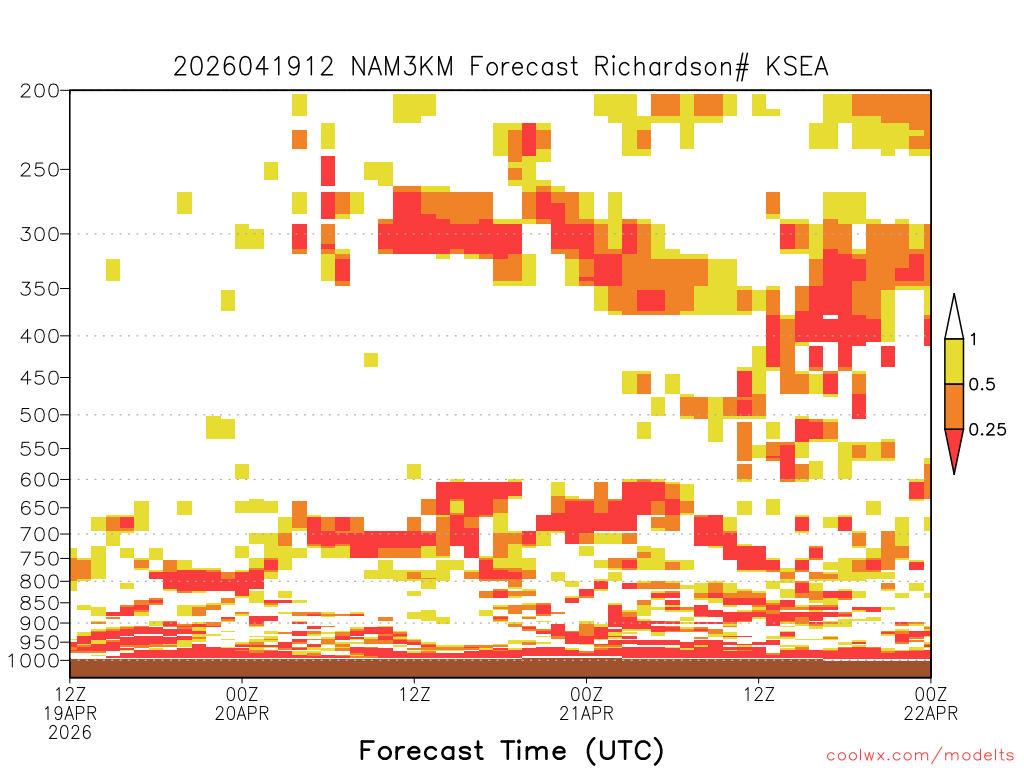 2026041912 NAM3KM Forecast Richardson# KSEA

200
250
300
350
400
450
500
550
600
650
700
750
800
850
900
950
1000

1
0.5
0.25

12Z
19APR
2026

00Z
20APR

12Z

00Z
21APR

12Z

00Z
22APR

Forecast Time (UTC)

coolwx.com/modelts